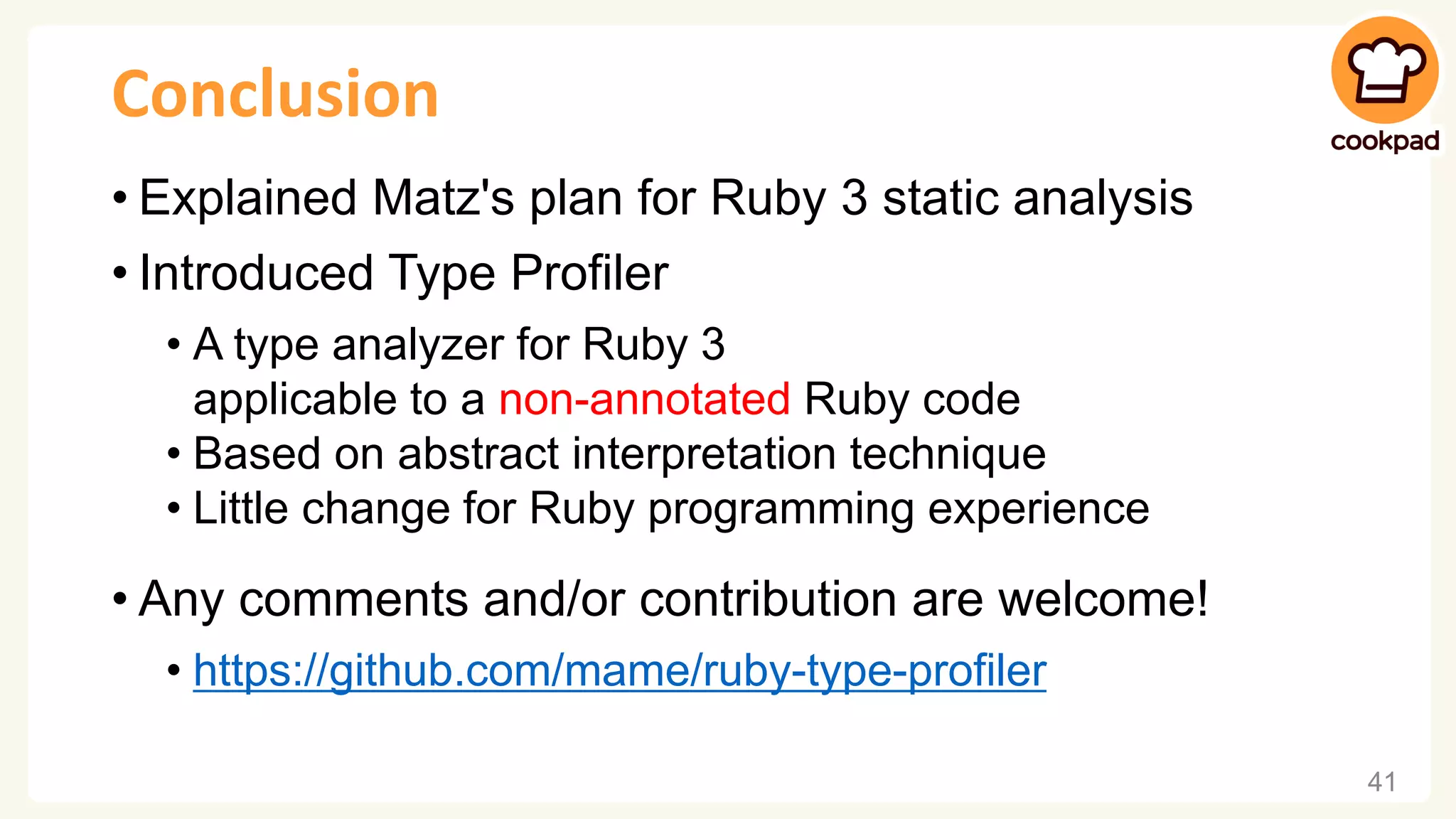 Conclusion

cookpad

• Explained Matz's plan for Ruby 3 static analysis
• Introduced Type Profiler
  • A type analyzer for Ruby 3 applicable to a non-annotated Ruby code
  • Based on abstract interpretation technique
  • Little change for Ruby programming experience
• Any comments and/or contribution are welcome!
  • https://github.com/mame/ruby-type-profiler

41